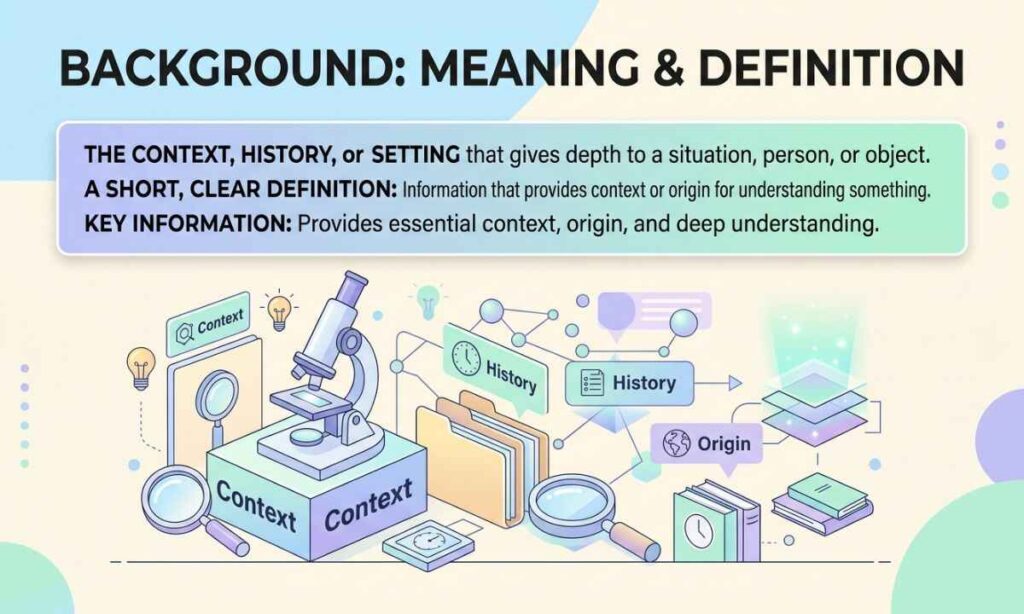 BACKGROUND: MEANING & DEFINITION

THE CONTEXT, HISTORY, or SETTING that gives depth to a situation, person, or object.
A SHORT, CLEAR DEFINITION: Information that provides context or origin for understanding something.
KEY INFORMATION: Provides essential context, origin, and deep understanding.

Context

History

History

Origin

Context

Context